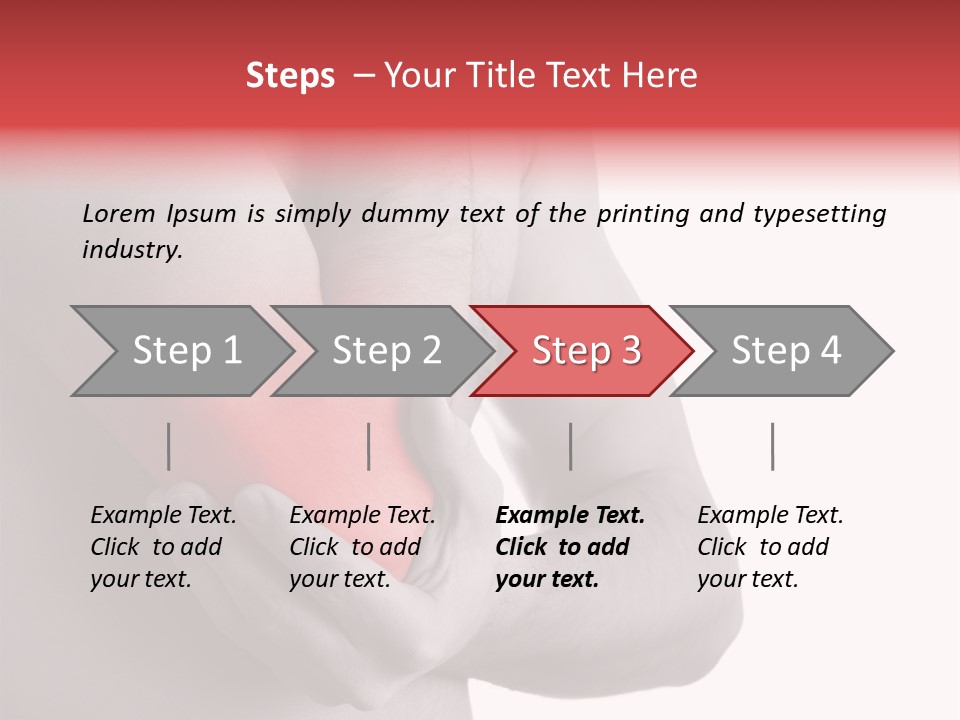 Steps – Your Title Text Here

Lorem Ipsum is simply dummy text of the printing and typesetting industry.

Step 1

Step 2

Step 3

Step 4

Example Text. Click to add your text.

Example Text. Click to add your text.

Example Text. Click to add your text.

Example Text. Click to add your text.